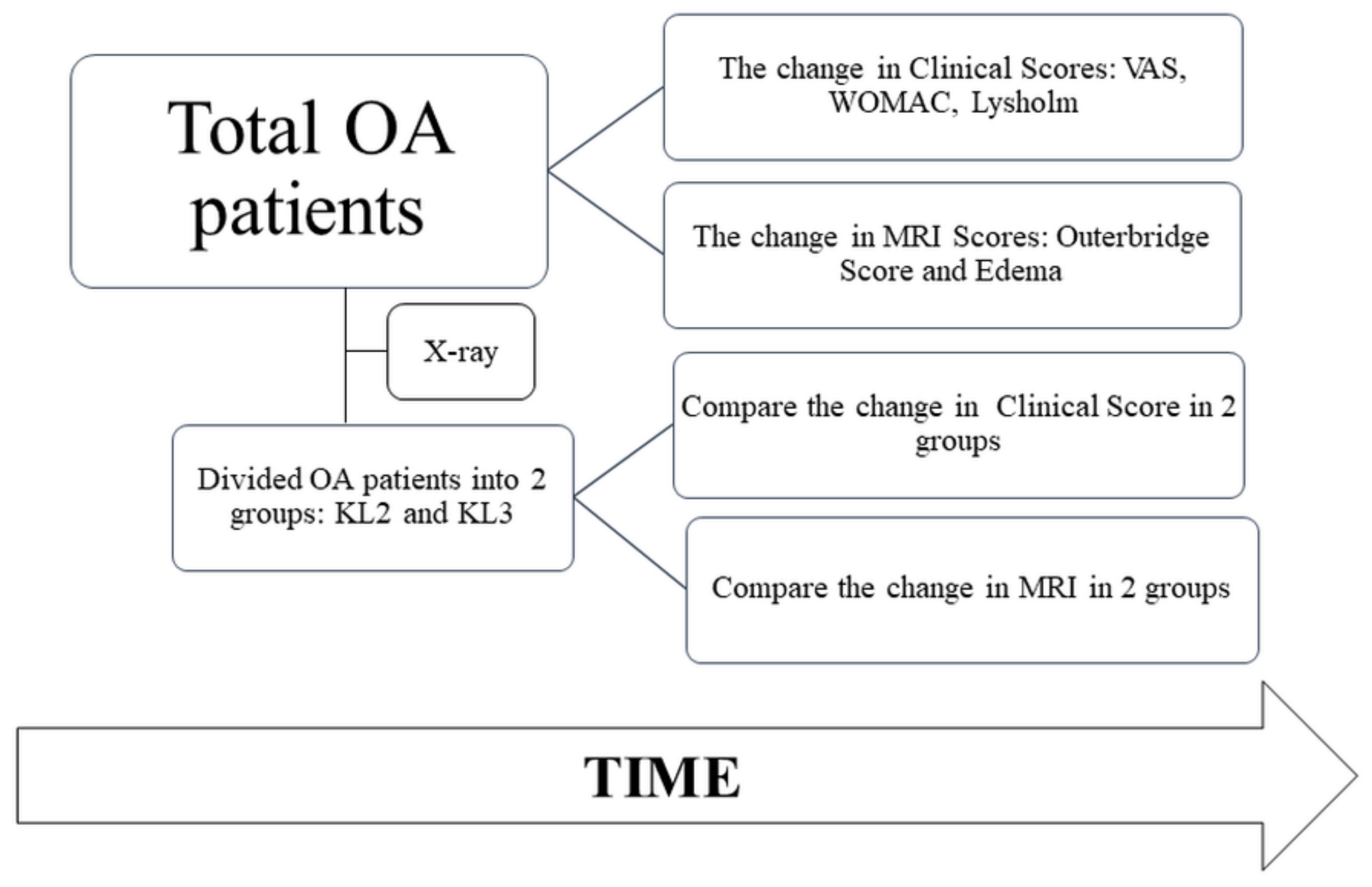 Total OA patients

The change in Clinical Scores: VAS, WOMAC, Lysholm

The change in MRI Scores: Outerbridge Score and Edema

X-ray

Divided OA patients into 2 groups: KL2 and KL3

Compare the change in Clinical Score in 2 groups

Compare the change in MRI in 2 groups

TIME